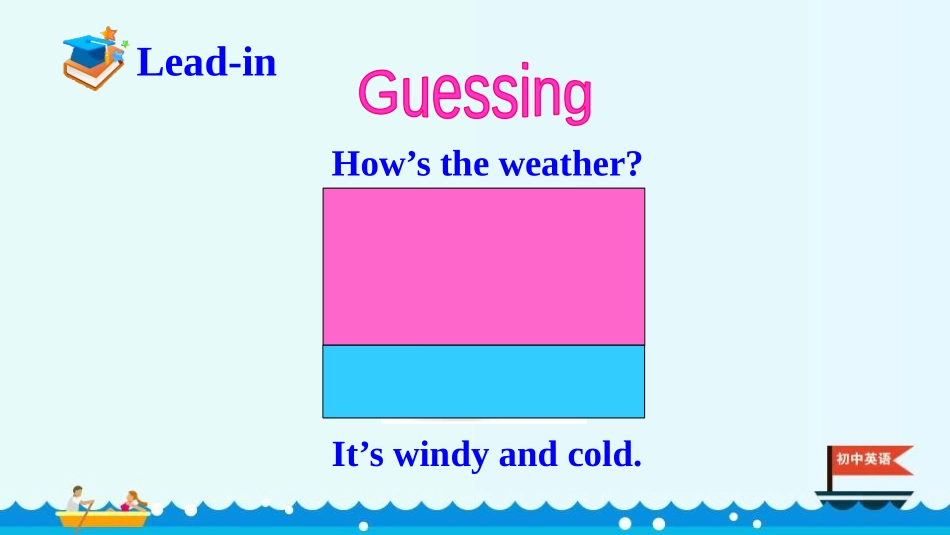 Lead-in

Guessing

How’s the weather?

It’s windy and cold.

初中英语